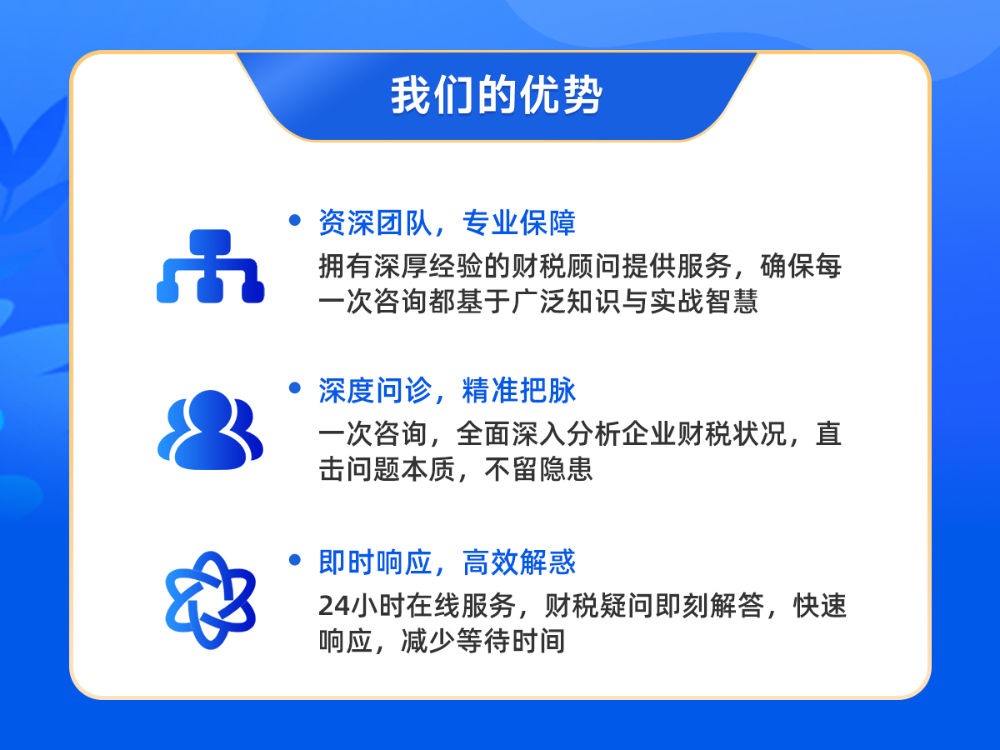 我们的优势

• 资深团队，专业保障
拥有深厚经验的财税顾问提供服务，确保每一次咨询都基于广泛知识与实战智慧

• 深度问诊，精准把脉
一次咨询，全面深入分析企业财税状况，直击问题本质，不留隐患

• 即时响应，高效解惑
24小时在线服务，财税疑问即刻解答，快速响应，减少等待时间